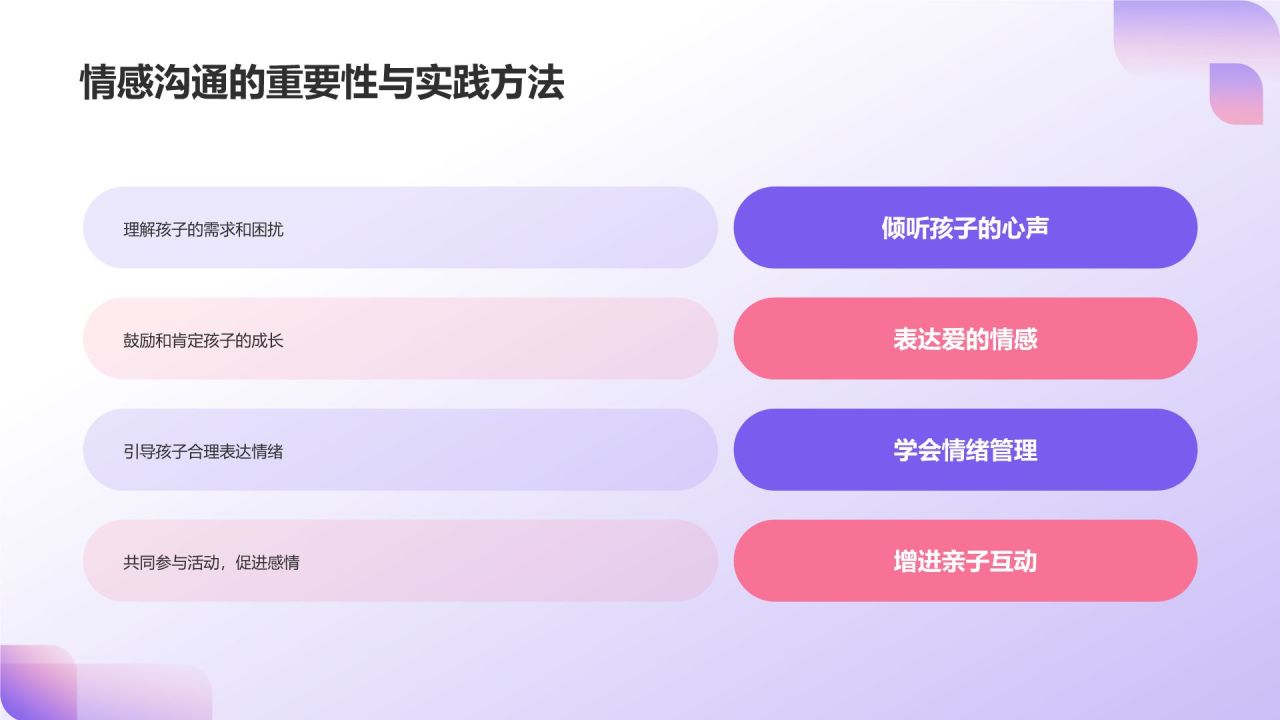 情感沟通的重要性与实践方法

理解孩子的需求和困扰

倾听孩子的心声

鼓励和肯定孩子的成长

表达爱的情感

引导孩子合理表达情绪

学会情绪管理

共同参与活动，促进感情

增进亲子互动